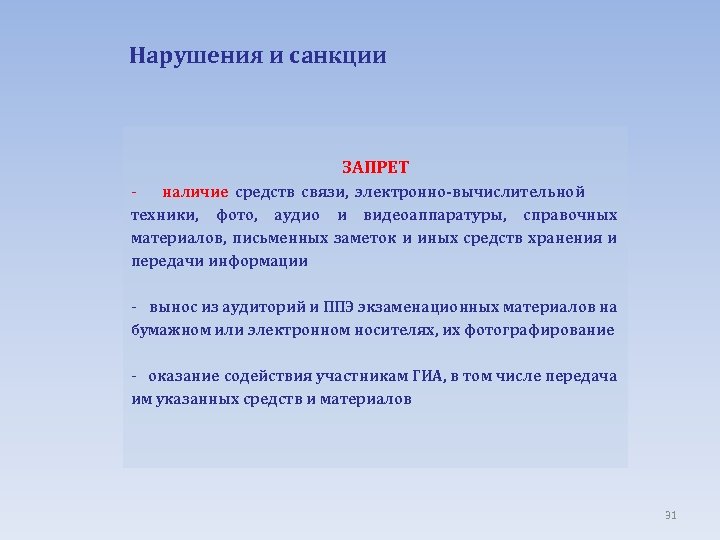 Нарушения и санкции

ЗАПРЕТ

- наличие средств связи, электронно-вычислительной техники, фото, аудио и видеоаппаратуры, справочных материалов, письменных заметок и иных средств хранения и передачи информации

- вынос из аудиторий и ППЭ экзаменационных материалов на бумажном или электронном носителях, их фотографирование

- оказание содействия участникам ГИА, в том числе передача им указанных средств и материалов

31